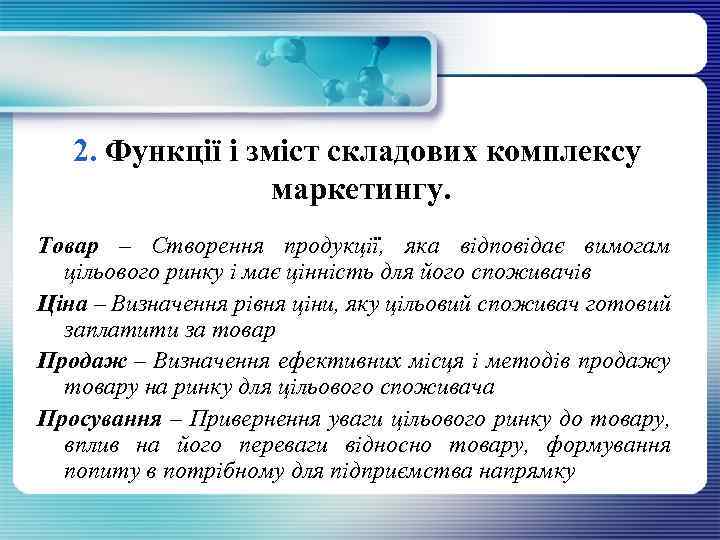 2. Функції і зміст складових комплексу маркетингу.

Товар – Створення продукції, яка відповідає вимогам цільового ринку і має цінність для його споживачів

Ціна – Визначення рівня ціни, яку цільовий споживач готовий заплатити за товар

Продаж – Визначення ефективних місця і методів продажу товару на ринку для цільового споживача

Просування – Привернення уваги цільового ринку до товару, вплив на його переваги відносно товару, формування попиту в потрібному для підприємства напрямку